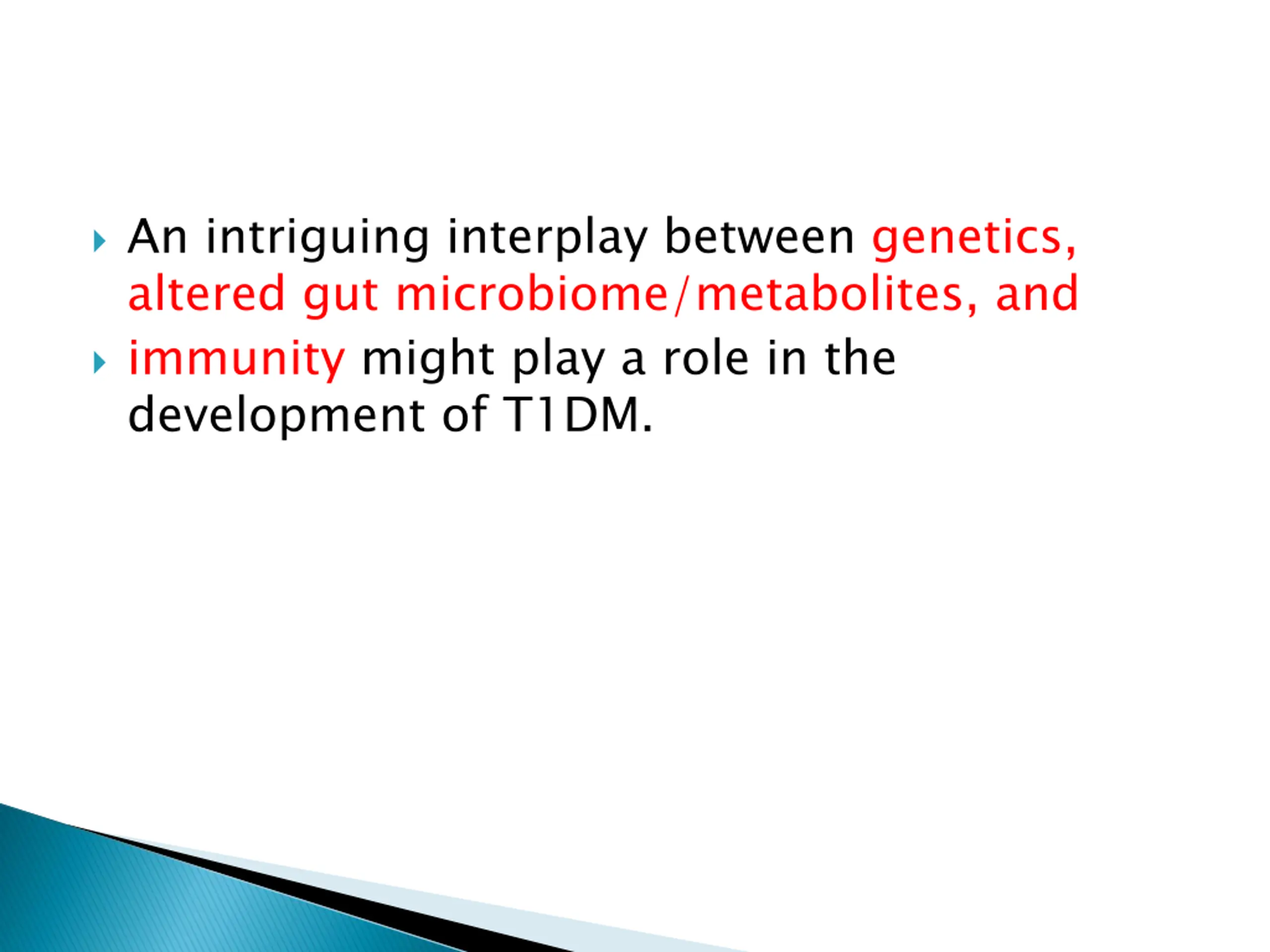 An intriguing interplay between genetics, altered gut microbiome/metabolites, and

immunity might play a role in the development of T1DM.